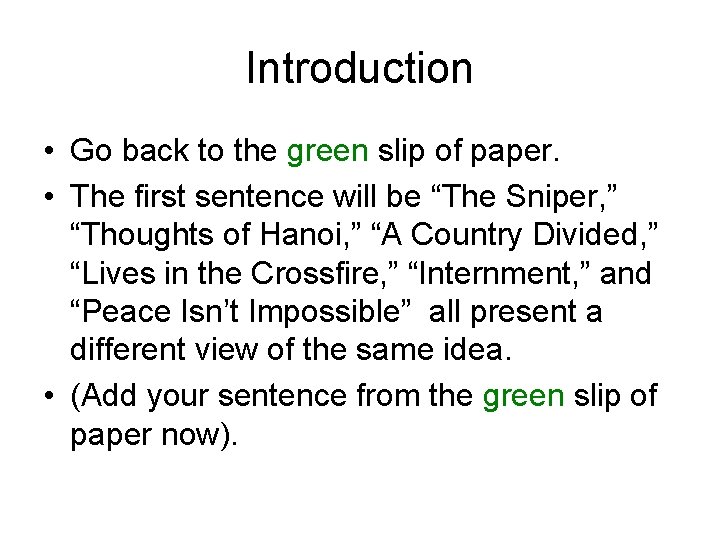 Introduction

• Go back to the green slip of paper.
• The first sentence will be “The Sniper,” “Thoughts of Hanoi,” “A Country Divided,” “Lives in the Crossfire,” “Internment,” and “Peace Isn’t Impossible” all present a different view of the same idea.
• (Add your sentence from the green slip of paper now).